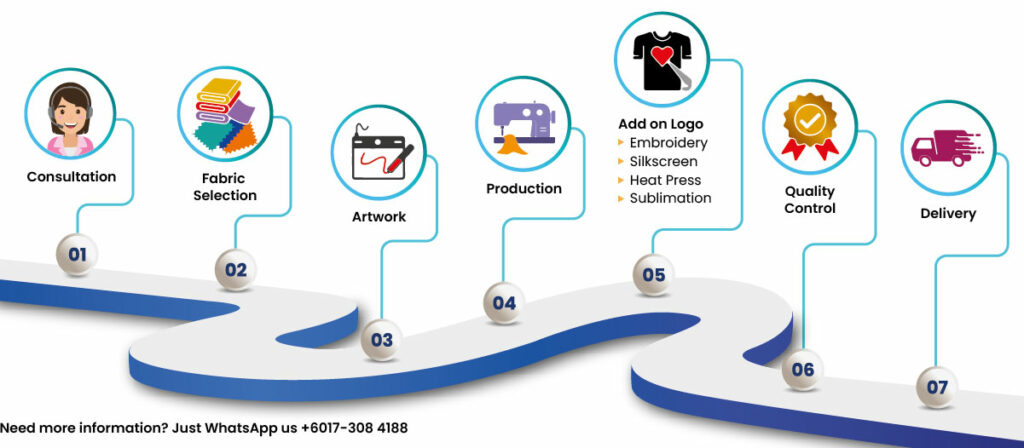 Consultation

01

Fabric Selection

02

Artwork

03

Production

04

Add on Logo
▸ Embroidery
▸ Silkscreen
▸ Heat Press
▸ Sublimation

05

Quality Control

06

Delivery

07

Need more information? Just WhatsApp us +6017-308 4188